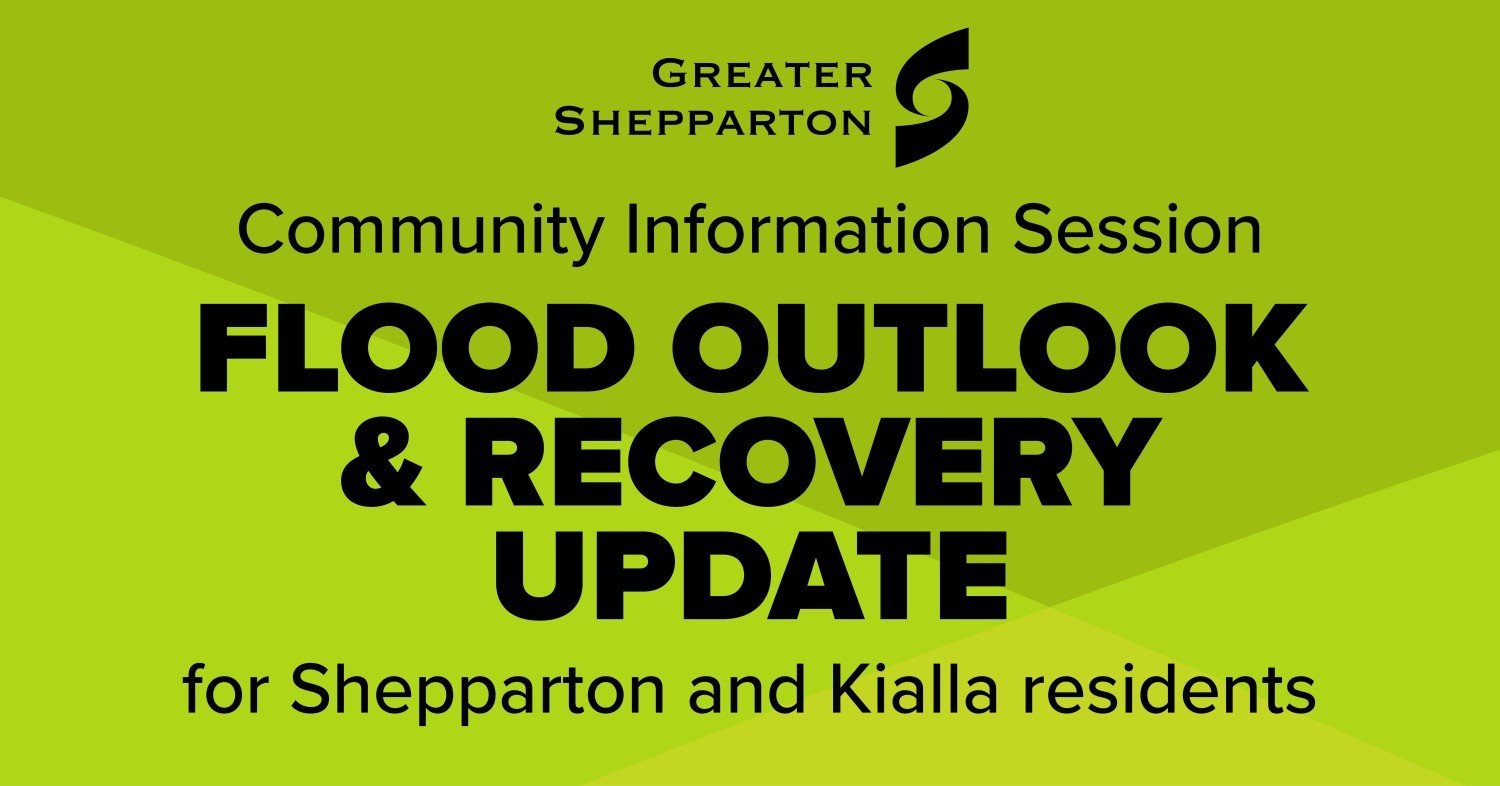 GREATER SHEPPARTON

Community Information Session

FLOOD OUTLOOK & RECOVERY UPDATE

for Shepparton and Kialla residents